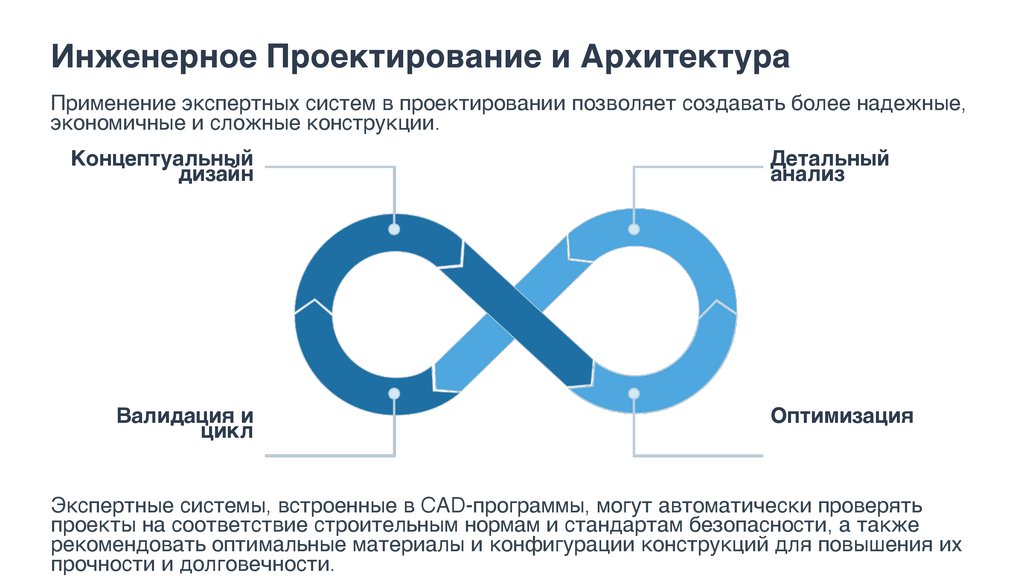 Инженерное Проектирование и Архитектура

Применение экспертных систем в проектировании позволяет создавать более надежные, экономичные и сложные конструкции.

Концептуальный дизайн

Детальный анализ

Валидация и цикл

Оптимизация

Экспертные системы, встроенные в CAD-программы, могут автоматически проверять проекты на соответствие строительным нормам и стандартам безопасности, а также рекомендовать оптимальные материалы и конфигурации конструкций для повышения их прочности и долговечности.